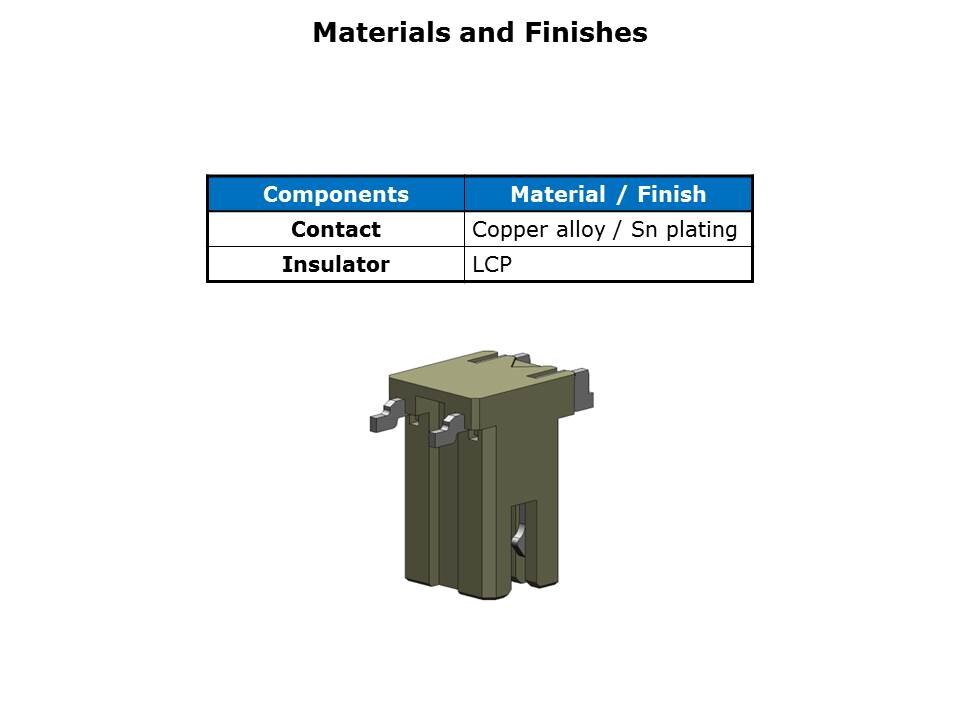 Materials and Finishes

| Components | Material / Finish |
|---|---|
| Contact | Copper alloy / Sn plating |
| Insulator | LCP |